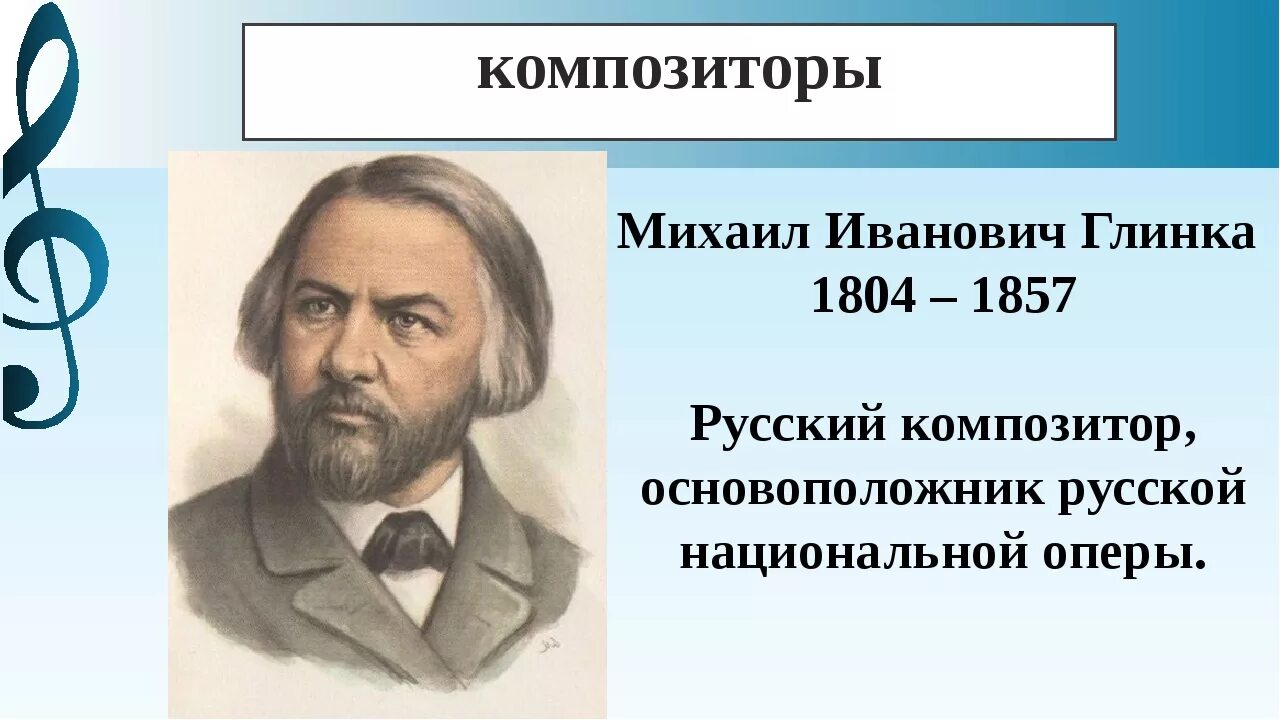 композиторы

Михаил Иванович Глинка
1804 – 1857

Русский композитор, основоположник русской национальной оперы.